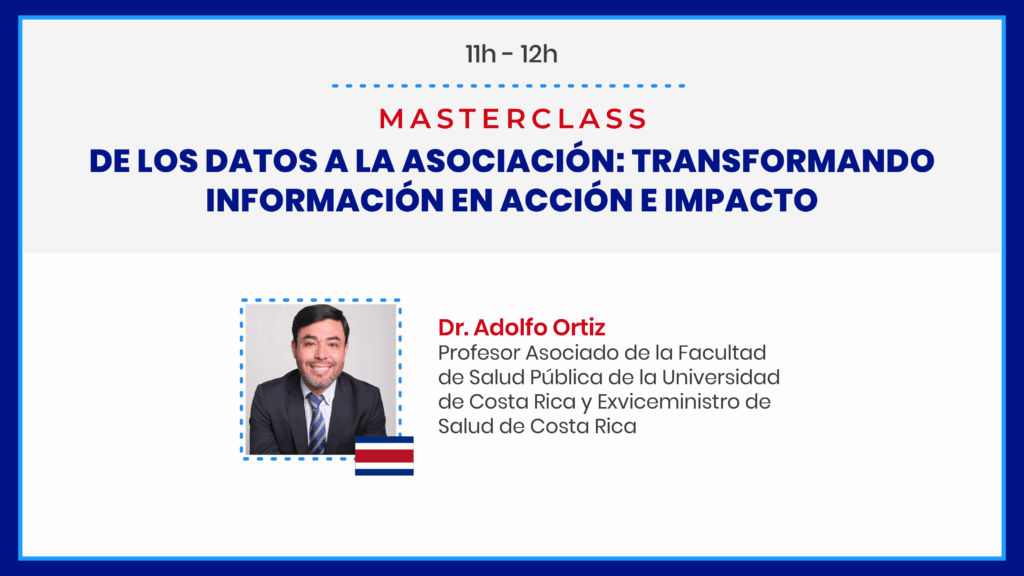 11h - 12h

MASTERCLASS

DE LOS DATOS A LA ASOCIACIÓN: TRANSFORMANDO INFORMACIÓN EN ACCIÓN E IMPACTO

Dr. Adolfo Ortiz

Profesor Asociado de la Facultad de Salud Pública de la Universidad de Costa Rica y Exviceministro de Salud de Costa Rica